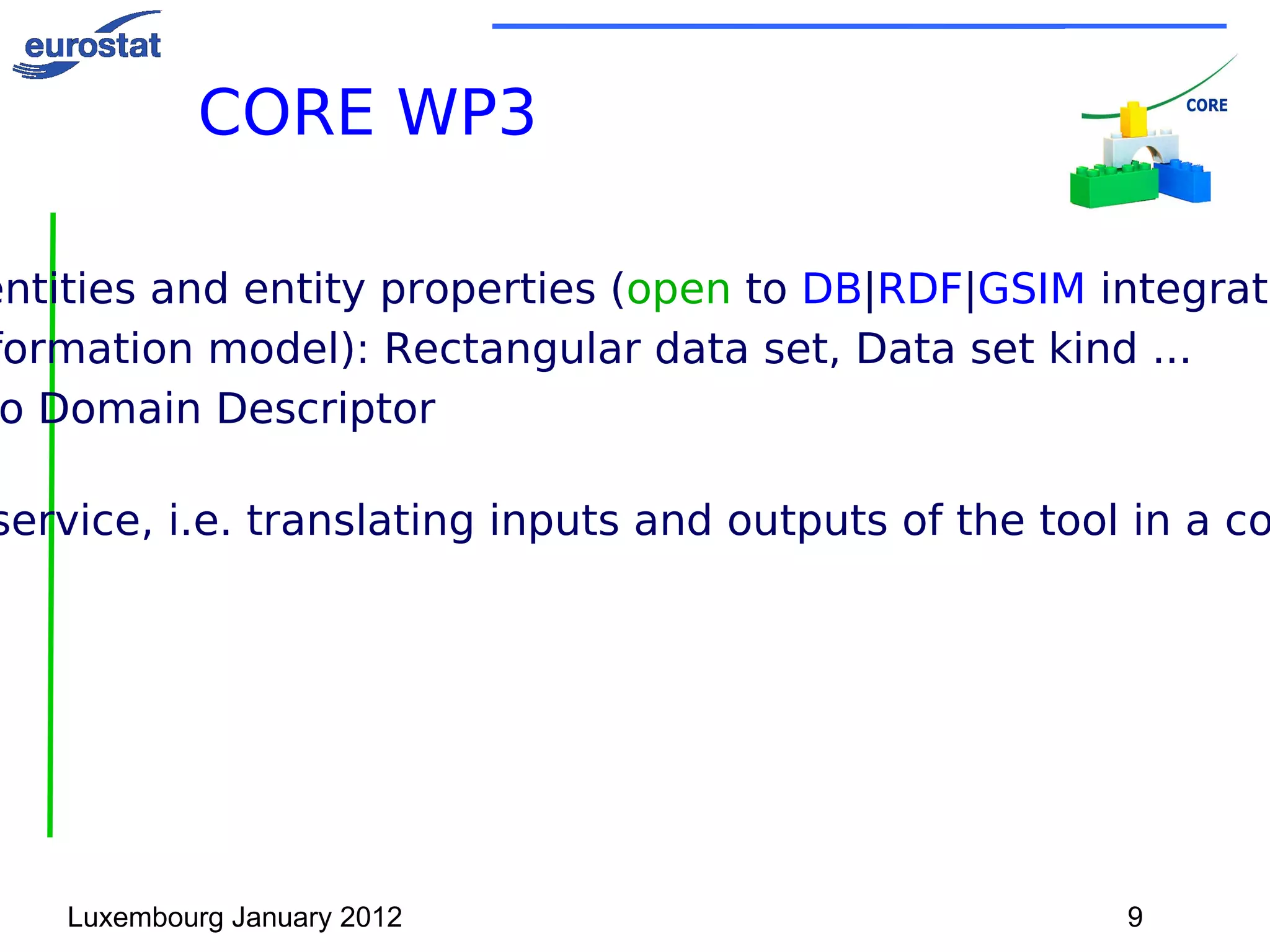 eurostat

CORE WP3

CORE

entities and entity properties (open to DB|RDF|GSIM integrat
formation model): Rectangular data set, Data set kind ...
o Domain Descriptor

service, i.e. translating inputs and outputs of the tool in a co

Luxembourg January 2012

9